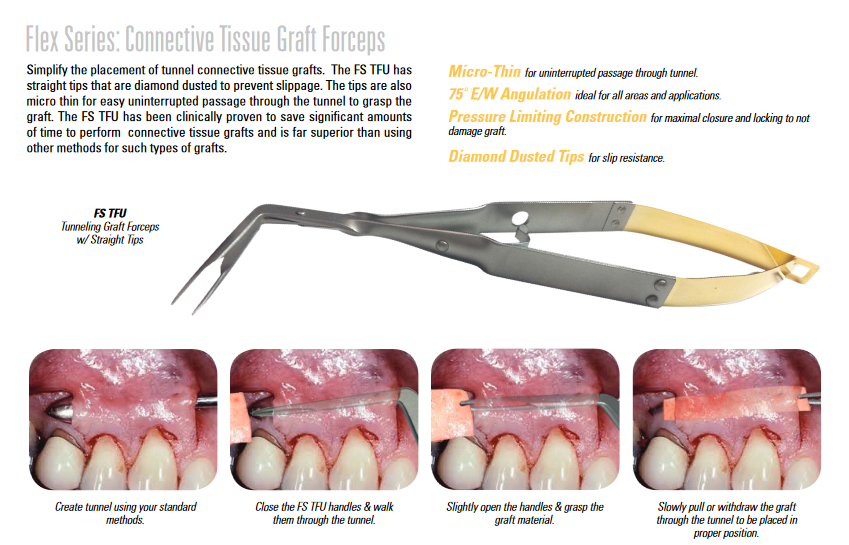 Flex Series: Connective Tissue Graft Forceps

Simplify the placement of tunnel connective tissue grafts. The FS TFU has straight tips that are diamond dusted to prevent slippage. The tips are also micro thin for easy uninterrupted passage through the tunnel to grasp the graft. The FS TFU has been clinically proven to save significant amounts of time to perform connective tissue grafts and is far superior than using other methods for such types of grafts.

Micro-Thin for uninterrupted passage through tunnel.

75° E/W Angulation ideal for all areas and applications.

Pressure Limiting Construction for maximal closure and locking to not damage graft.

Diamond Dusted Tips for slip resistance.

FS TFU
Tunneling Graft Forceps w/ Straight Tips

Create tunnel using your standard methods.

Close the FS TFU handles & walk them through the tunnel.

Slightly open the handles & grasp the graft material.

Slowly pull or withdraw the graft through the tunnel to be placed in proper position.